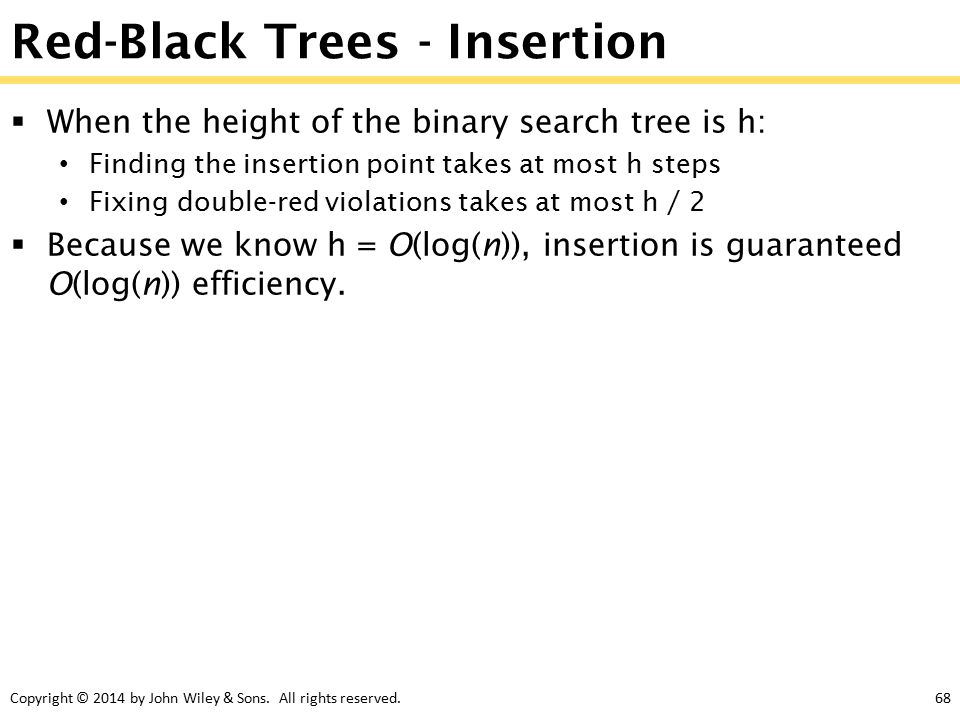 Red-Black Trees - Insertion

▪ When the height of the binary search tree is h:
  • Finding the insertion point takes at most h steps
  • Fixing double-red violations takes at most h / 2
▪ Because we know h = $O(\log(n))$, insertion is guaranteed $O(\log(n))$ efficiency.

Copyright © 2014 by John Wiley & Sons. All rights reserved.

68